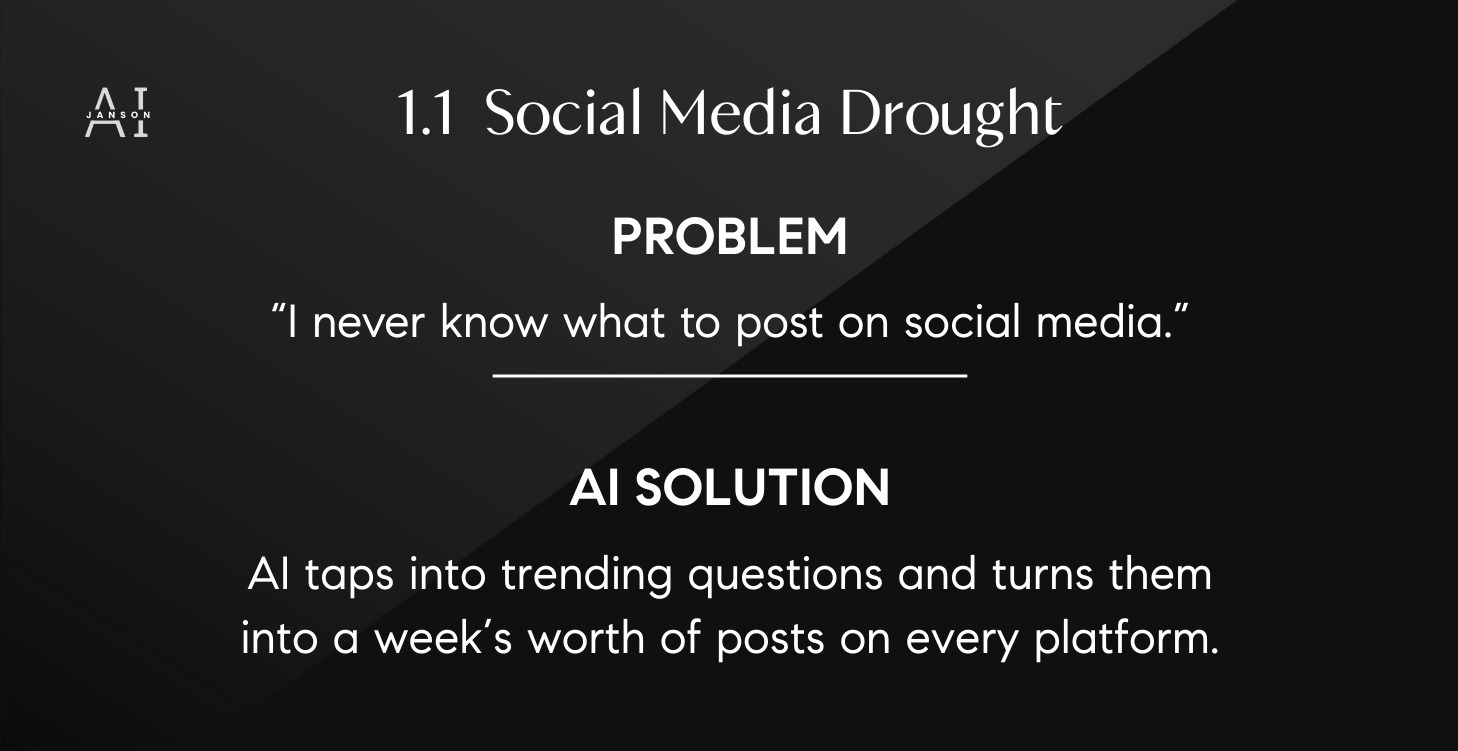 AI JANSON

1.1 Social Media Drought

PROBLEM

“I never know what to post on social media.”

AI SOLUTION

AI taps into trending questions and turns them into a week’s worth of posts on every platform.